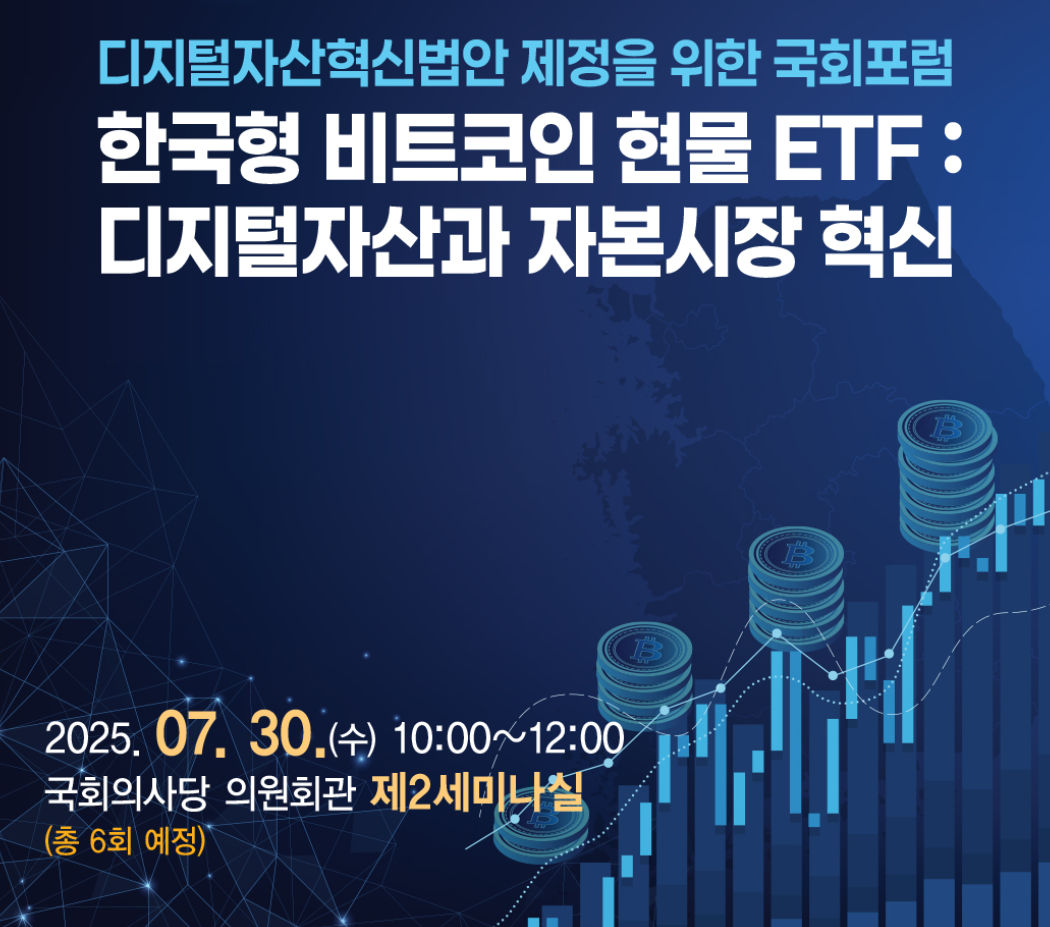 디지털자산혁신법안 제정을 위한 국회포럼
한국형 비트코인 현물 ETF :
디지털자산과 자본시장 혁신

2025. 07. 30.(수) 10:00~12:00
국회의사당 의원회관 제2세미나실
(총 6회 예정)